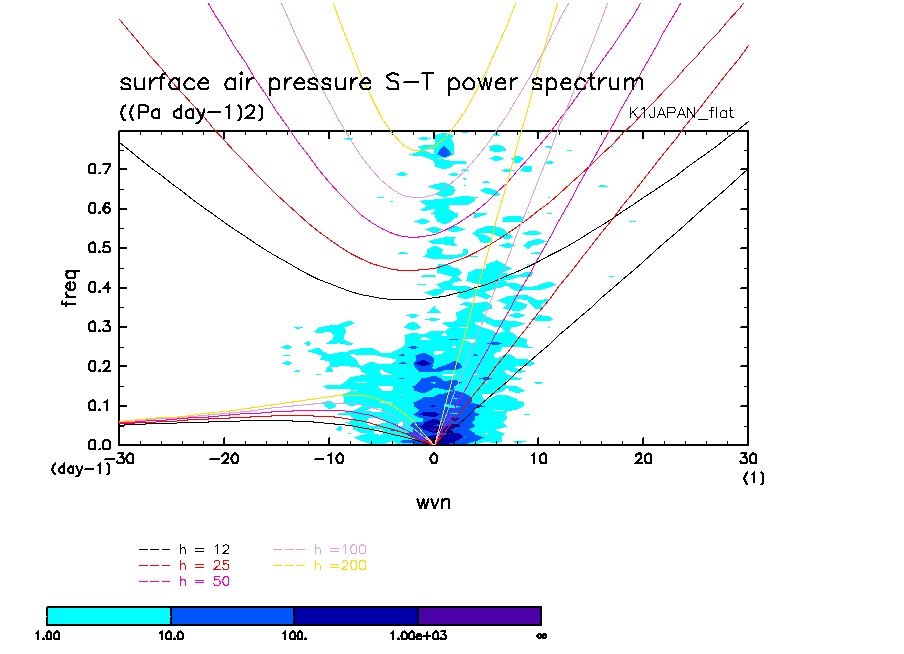 surface air pressure S-T power spectrum
((Pa day-1)2)
K1JAPAN_flat

freq
0.7
0.6
0.5
0.4
0.3
0.2
0.1
0.0
(day-1)
-30
-20
-10
0
10
20
30
(1)
wvn

h = 12
h = 25
h = 50
h =100
h =200

1.00
10.0
100.
1.00e+03
∞